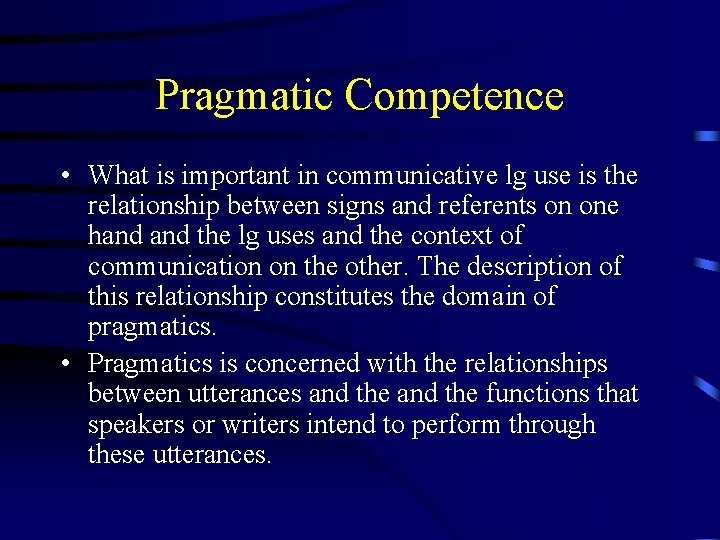 Pragmatic Competence

• What is important in communicative lg use is the relationship between signs and referents on one hand and the lg uses and the context of communication on the other. The description of this relationship constitutes the domain of pragmatics.

• Pragmatics is concerned with the relationships between utterances and the and the functions that speakers or writers intend to perform through these utterances.